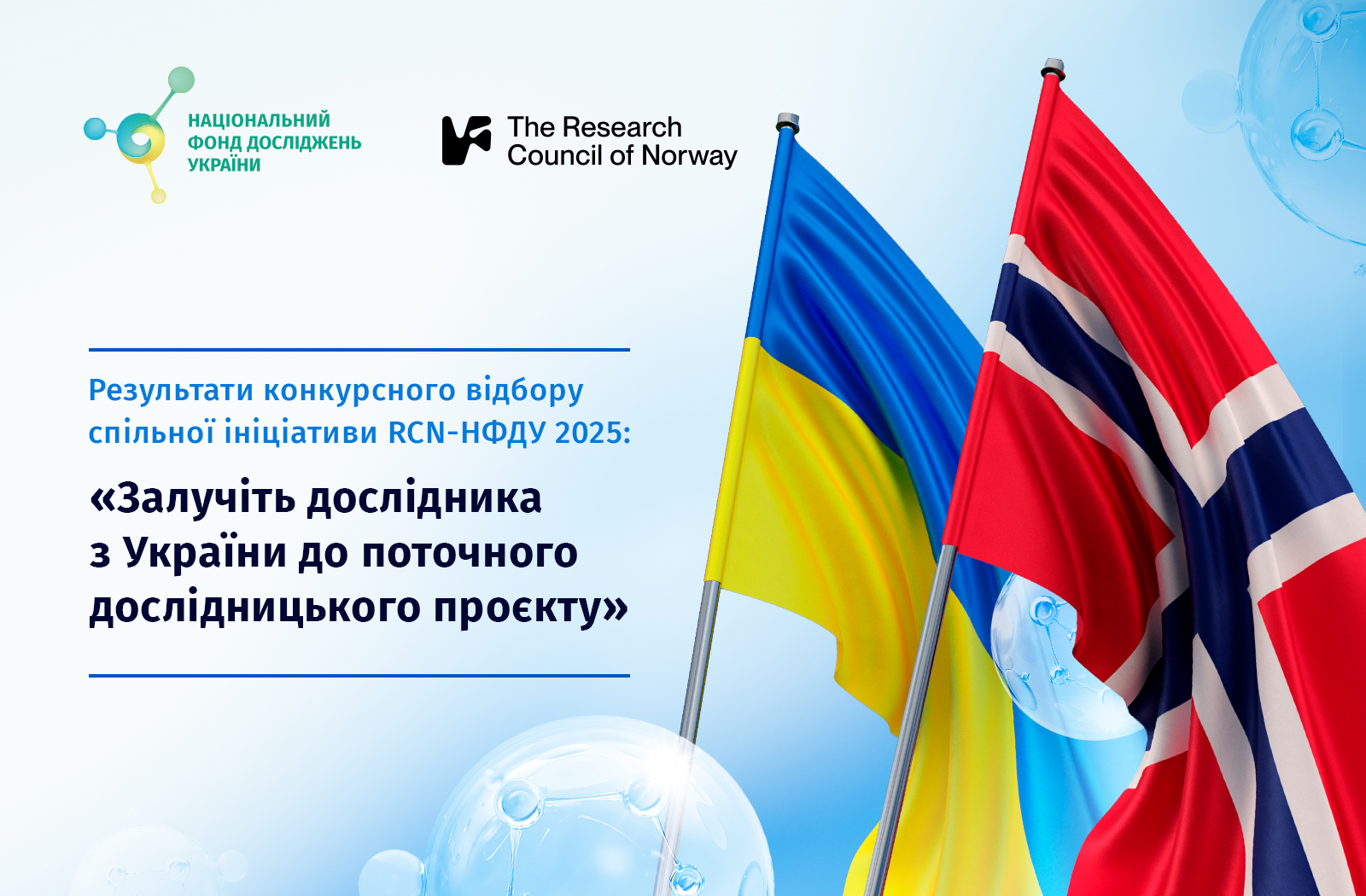 НАЦІОНАЛЬНИЙ ФОНД ДОСЛІДЖЕНЬ УКРАЇНИ

The Research Council of Norway

Результати конкурсного відбору спільної ініціативи RCN-НФДУ 2025:

«Залучіть дослідника з України до поточного дослідницького проєкту»